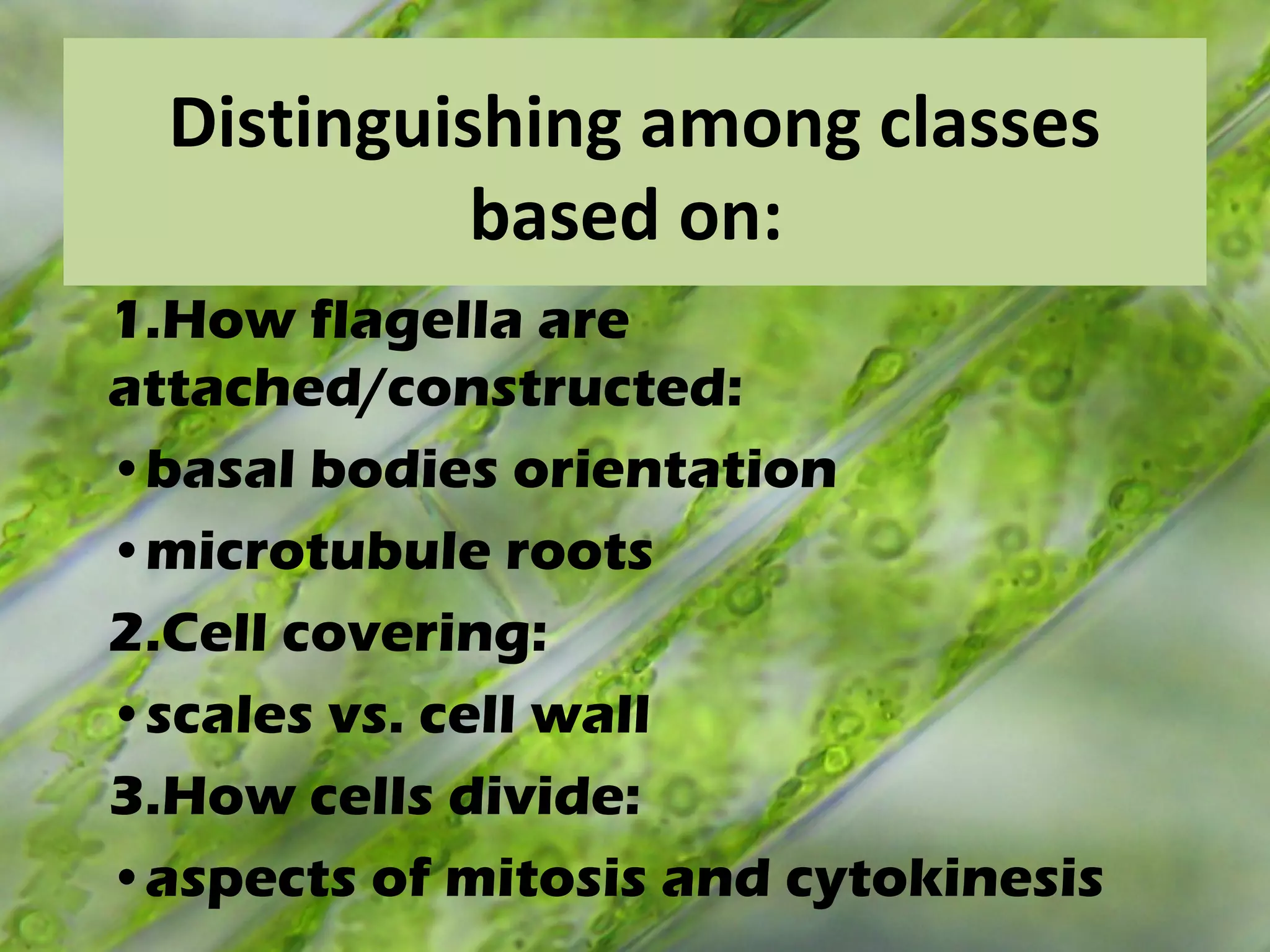 Distinguishing among classes based on:

1.How flagella are attached/constructed:

• basal bodies orientation

• microtubule roots

2.Cell covering:

• scales vs. cell wall

3.How cells divide:

• aspects of mitosis and cytokinesis